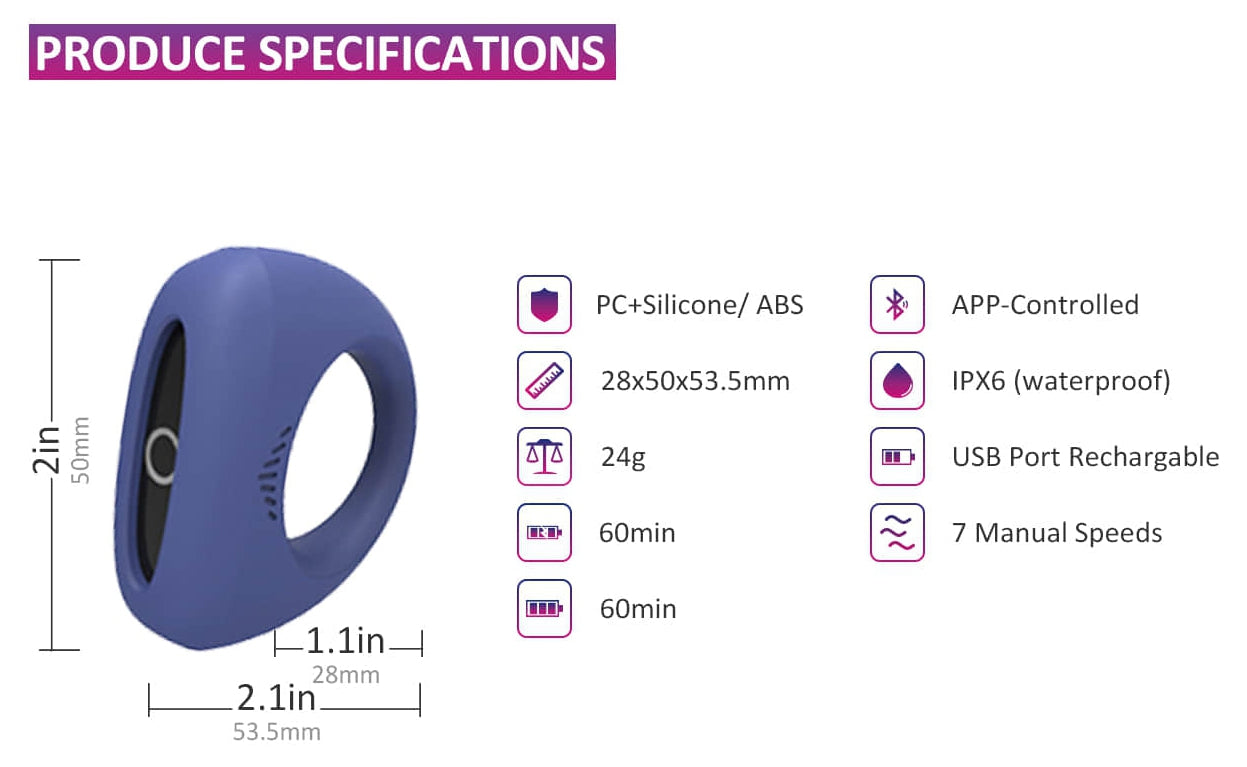 PRODUCE SPECIFICATIONS

2in
50mm

1.1in
28mm

2.1in
53.5mm

PC+Silicone/ ABS

28x50x53.5mm

24g

60min

60min

APP-Controlled

IPX6 (waterproof)

USB Port Rechargable

7 Manual Speeds